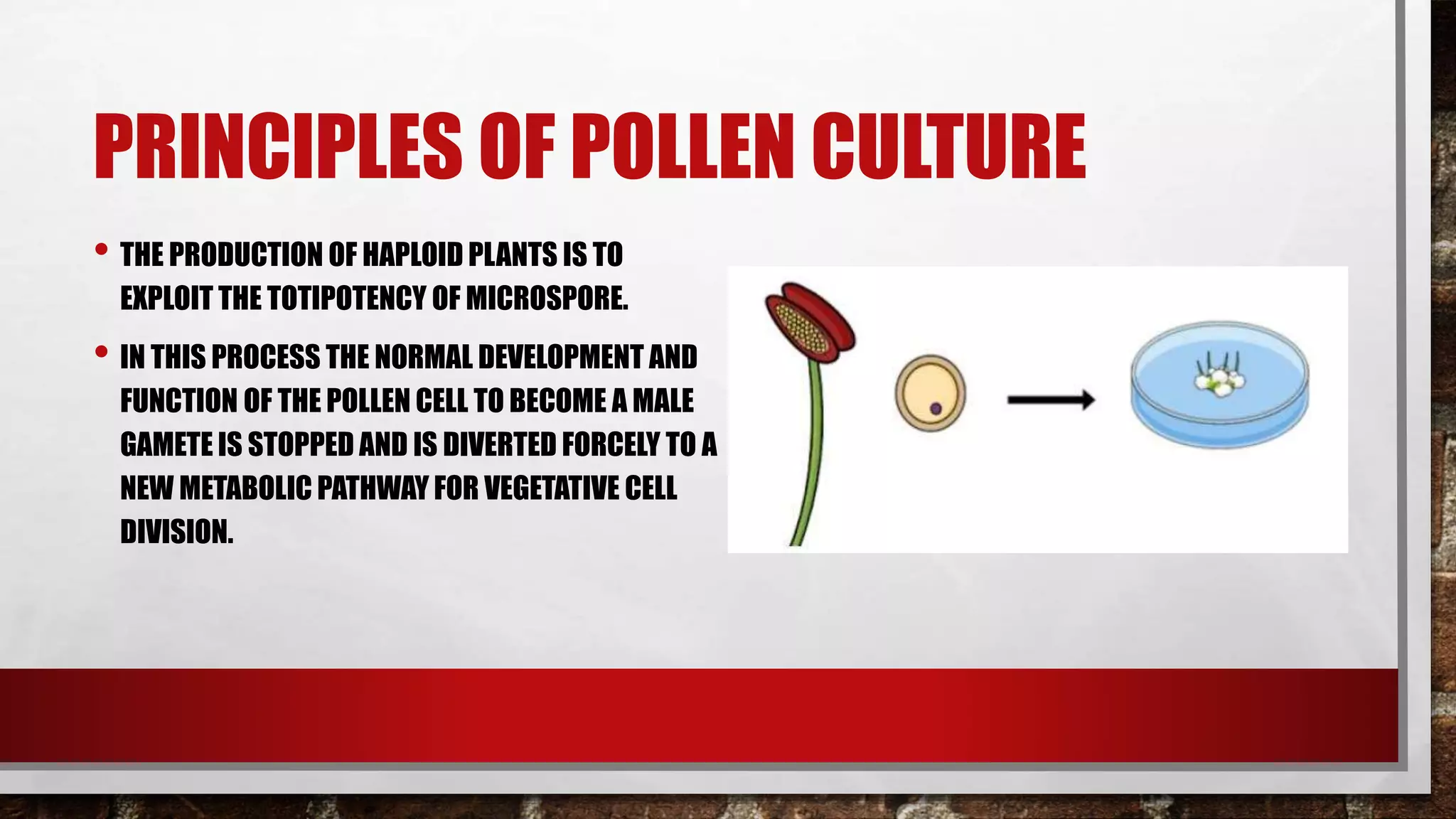 PRINCIPLES OF POLLEN CULTURE

• THE PRODUCTION OF HAPLOID PLANTS IS TO EXPLOIT THE TOTIPOTENCY OF MICROSPORE.

• IN THIS PROCESS THE NORMAL DEVELOPMENT AND FUNCTION OF THE POLLEN CELL TO BECOME A MALE GAMETE IS STOPPED AND IS DIVERTED FORCELY TO A NEW METABOLIC PATHWAY FOR VEGETATIVE CELL DIVISION.